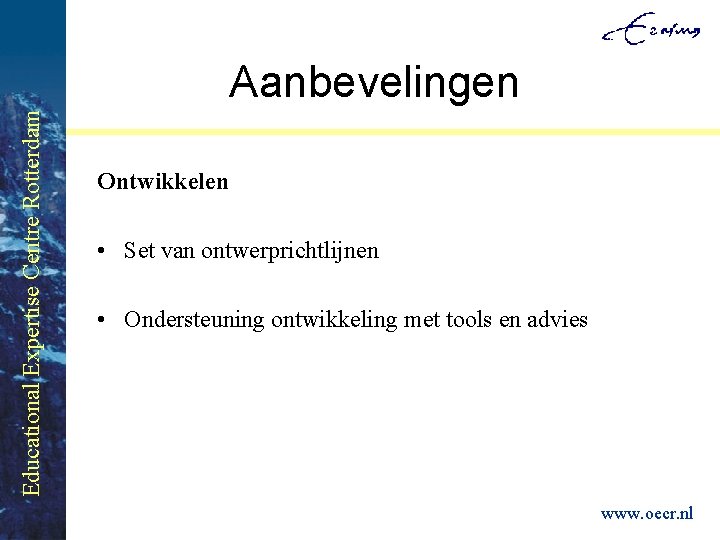 Educational Expertise Centre Rotterdam

Erasmus

Aanbevelingen

Ontwikkelen

• Set van ontwerprichtlijnen

• Ondersteuning ontwikkeling met tools en advies

www.oecr.nl